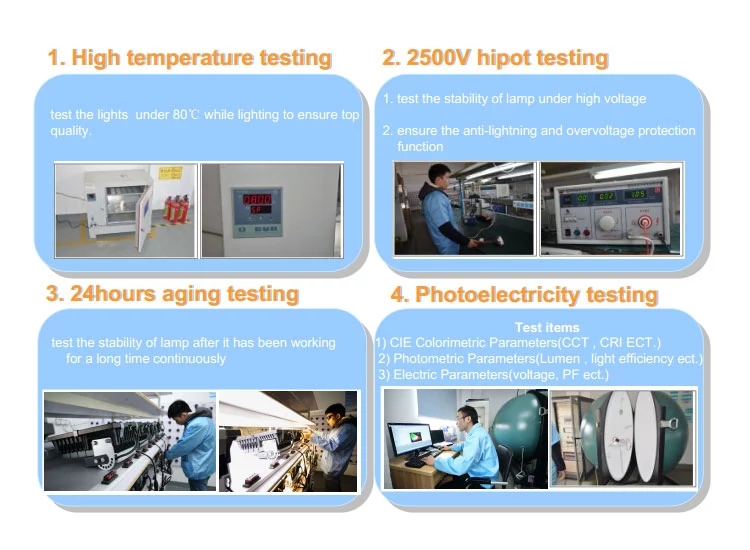 1. High temperature testing

test the lights under 80℃ while lighting to ensure top quality.

2. 2500V hipot testing

1. test the stability of lamp under high voltage

2. ensure the anti-lightning and overvoltage protection function

3. 24hours aging testing

test the stability of lamp after it has been working for a long time continuously

4. Photoelectricity testing

Test items

1) CIE Colorimetric Parameters(CCT , CRI ECT.)

2) Photometric Parameters(Lumen , light efficiency ect.)

3) Electric Parameters(voltage, PF ect.)